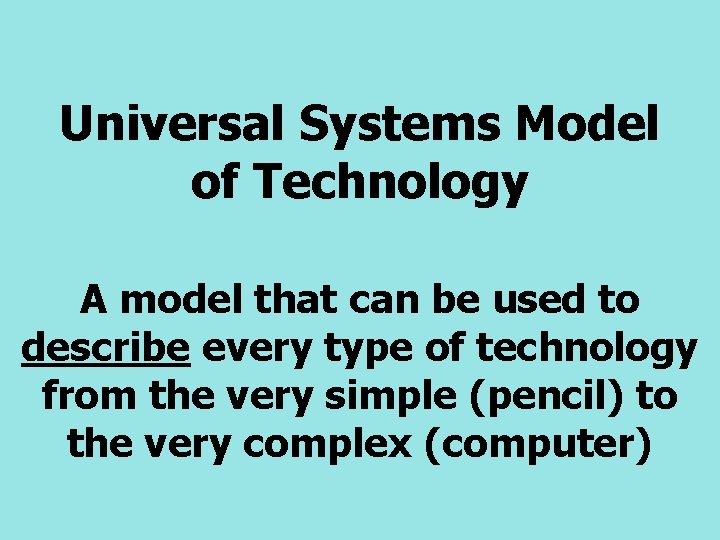 Universal Systems Model of Technology

A model that can be used to describe every type of technology from the very simple (pencil) to the very complex (computer)